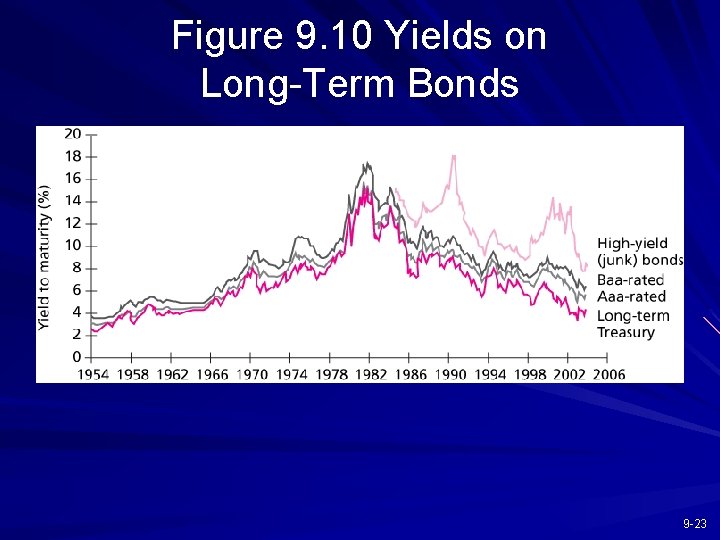 Figure 9.10 Yields on Long-Term Bonds

Yield to maturity (%)

20
18
16
14
12
10
8
6
4
2
0

1954 1958 1962 1966 1970 1974 1978 1982 1986 1990 1994 1998 2002 2006

High-yield (junk) bonds
Baa-rated
Aaa-rated
Long-term Treasury

9-23